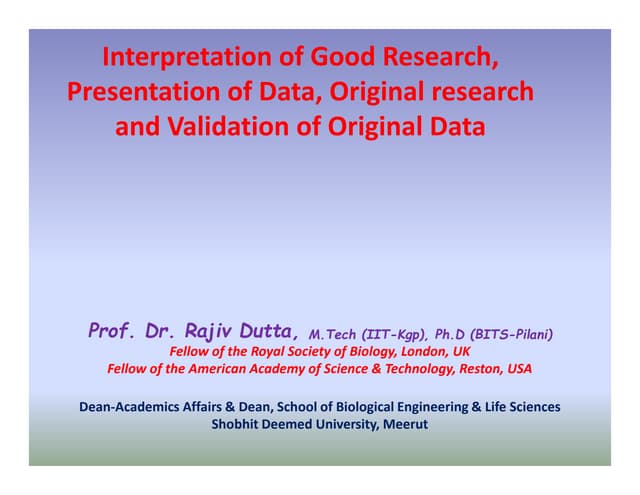 Interpretation of Good Research, Presentation of Data, Original research and Validation of Original Data

Prof. Dr. Rajiv Dutta, M.Tech (IIT-Kgp), Ph.D (BITS-Pilani)
Fellow of the Royal Society of Biology, London, UK
Fellow of the American Academy of Science & Technology, Reston, USA

Dean-Academics Affairs & Dean, School of Biological Engineering & Life Sciences
Shobhit Deemed University, Meerut